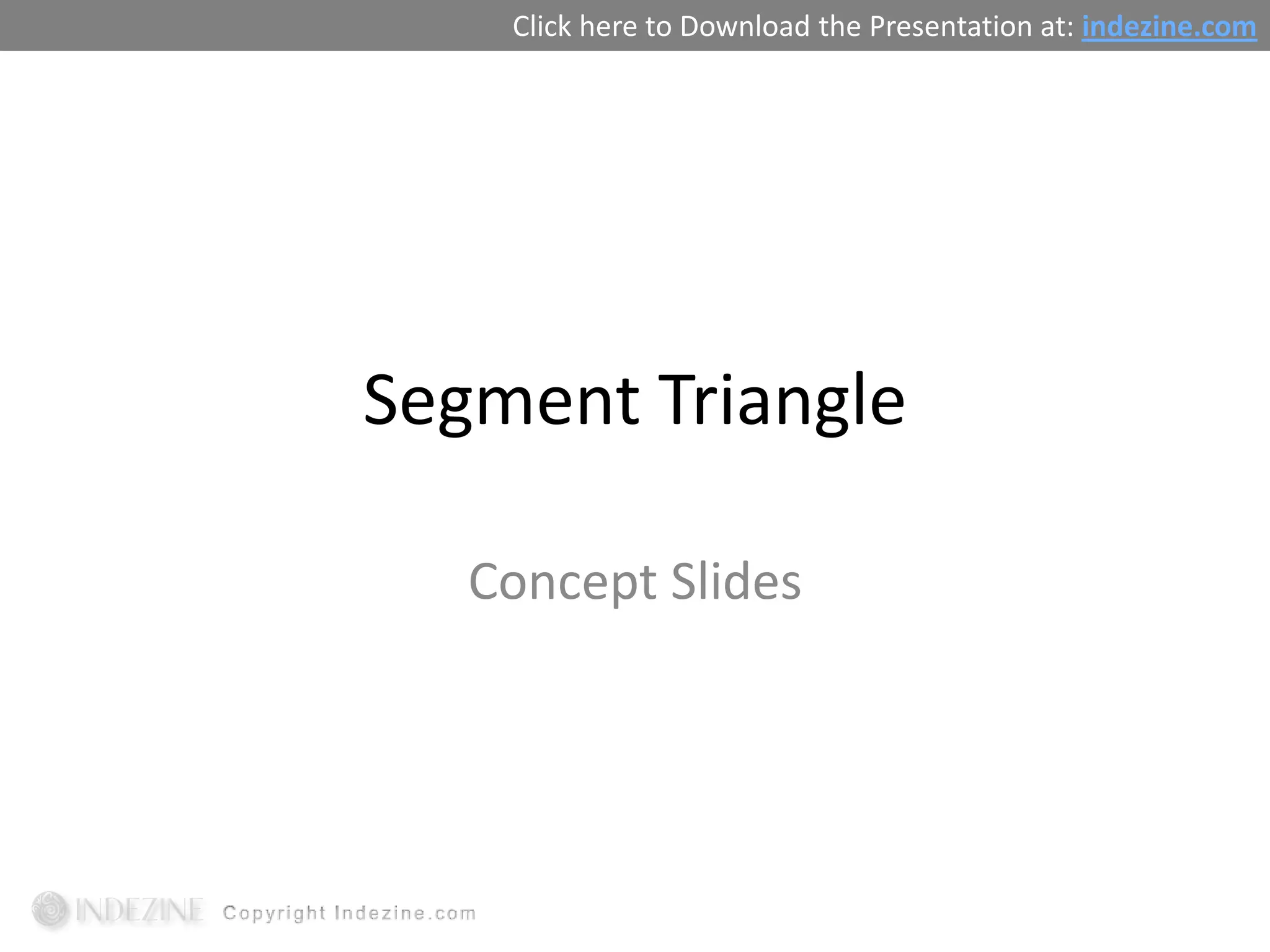 Click here to Download the Presentation at: indezine.com

Segment Triangle

Concept Slides

INDEZINE Copyright Indezine.com